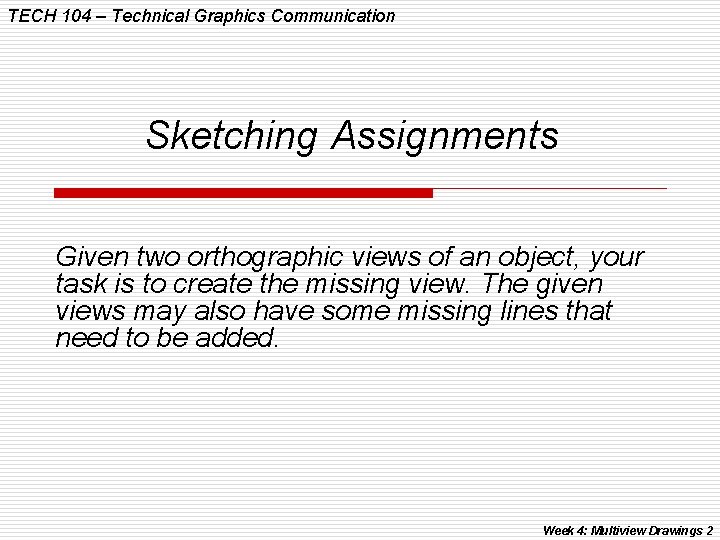 TECH 104 – Technical Graphics Communication

Sketching Assignments

Given two orthographic views of an object, your task is to create the missing view. The given views may also have some missing lines that need to be added.

Week 4: Multiview Drawings 2